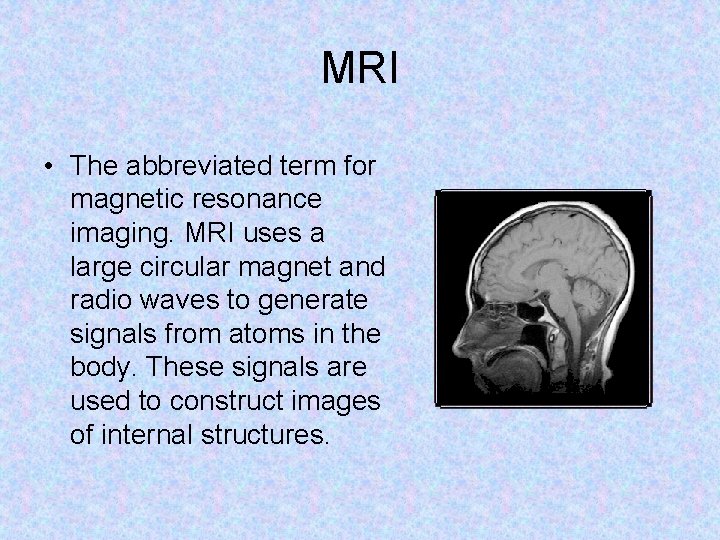 MRI

• The abbreviated term for magnetic resonance imaging. MRI uses a large circular magnet and radio waves to generate signals from atoms in the body. These signals are used to construct images of internal structures.